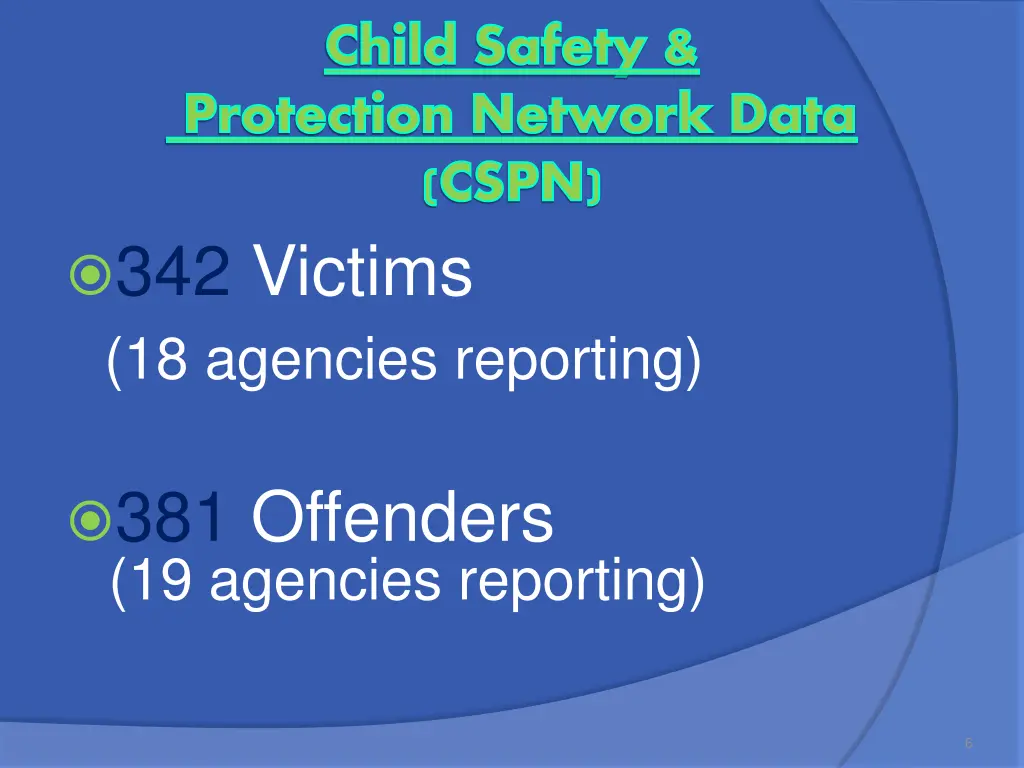 Child Safety & Protection Network Data (CSPN)

342 Victims
(18 agencies reporting)

381 Offenders
(19 agencies reporting)

6